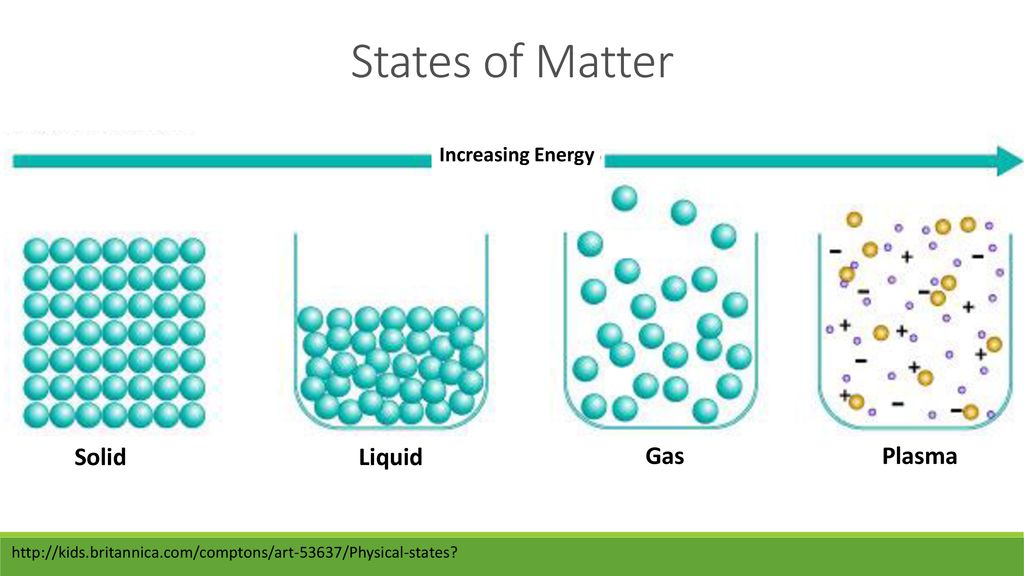 States of Matter

Increasing Energy

Solid

Liquid

Gas

Plasma

http://kids.britannica.com/comptons/art-53637/Physical-states?